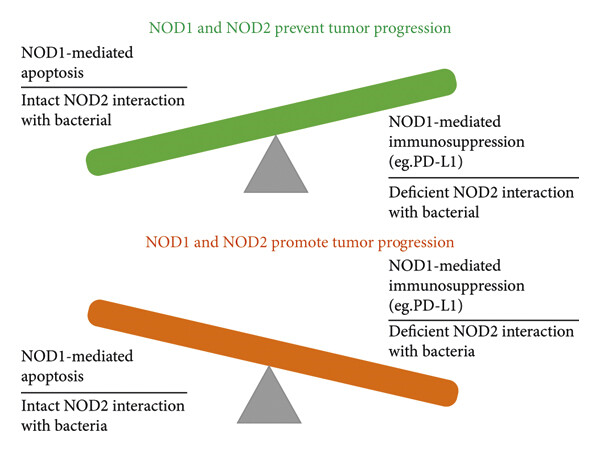 NOD1 and NOD2 prevent tumor progression

NOD1-mediated apoptosis

Intact NOD2 interaction with bacterial

NOD1-mediated immunosuppression (eg.PD-L1)

Deficient NOD2 interaction with bacterial

NOD1 and NOD2 promote tumor progression

NOD1-mediated immunosuppression (eg.PD-L1)

Deficient NOD2 interaction with bacteria

NOD1-mediated apoptosis

Intact NOD2 interaction with bacteria